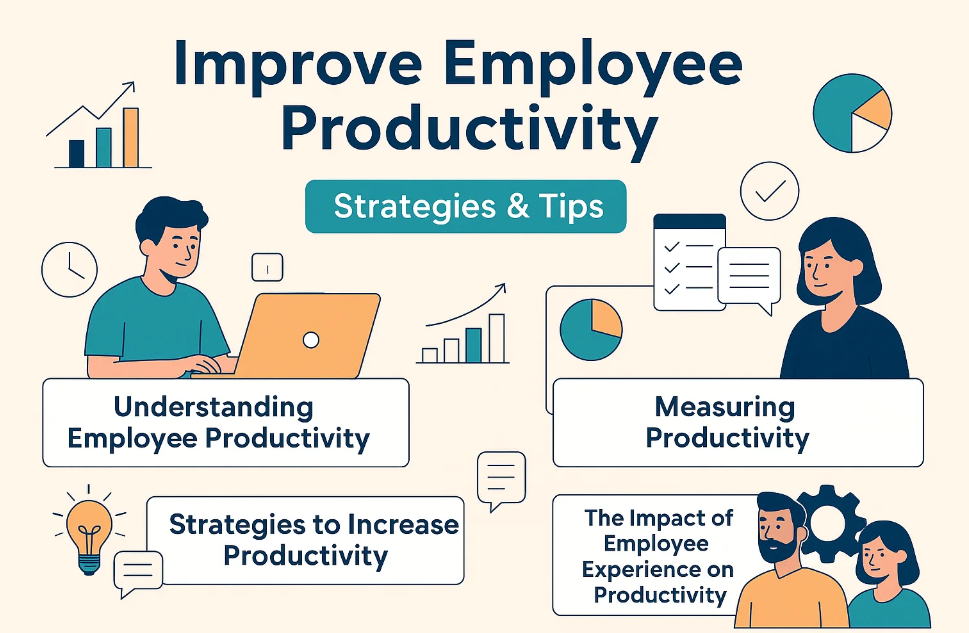 Improve Employee Productivity

Strategies & Tips

Understanding Employee Productivity

Measuring Productivity

Strategies to Increase Productivity

The Impact of Employee Experience on Productivity